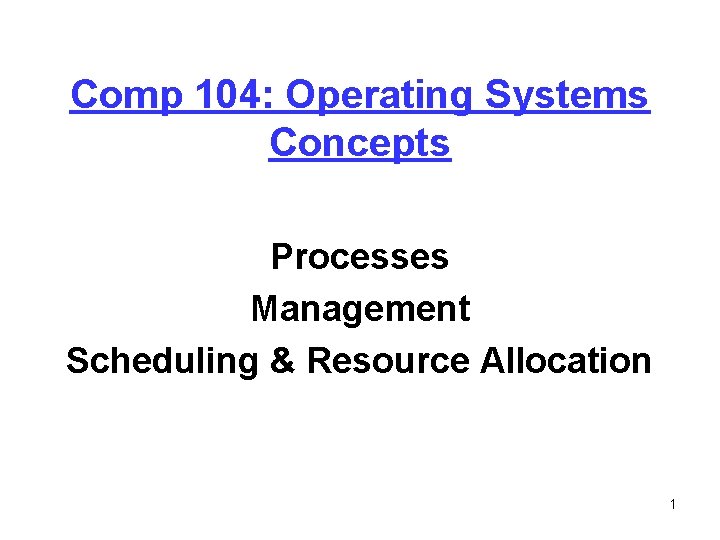 Comp 104: Operating Systems Concepts

Processes
Management
Scheduling & Resource Allocation

1